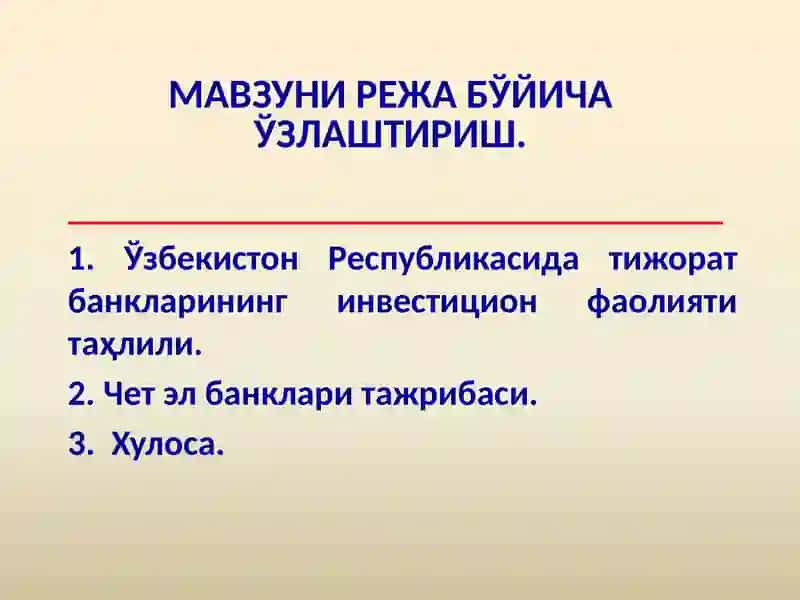 МАВЗУНИ РЕЖА БЎЙИЧА ЎЗЛАШТИРИШ.

1. Ўзбекистон Республикасида тижорат банкларининг инвестицион фаолияти таҳлили.

2. Чет эл банклари тажрибаси.

3. Хулоса.